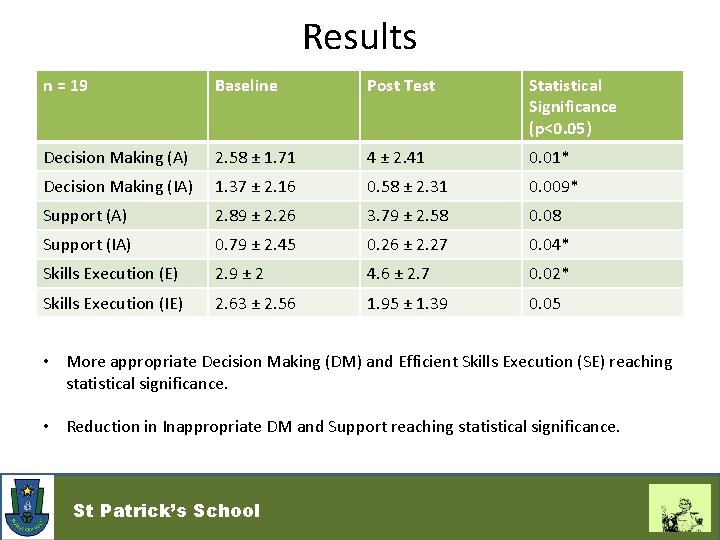 Results

| n = 19 | Baseline | Post Test | Statistical Significance (p<0.05) |
|---|---|---|---|
| Decision Making (A) | 2.58 ± 1.71 | 4 ± 2.41 | 0.01* |
| Decision Making (IA) | 1.37 ± 2.16 | 0.58 ± 2.31 | 0.009* |
| Support (A) | 2.89 ± 2.26 | 3.79 ± 2.58 | 0.08 |
| Support (IA) | 0.79 ± 2.45 | 0.26 ± 2.27 | 0.04* |
| Skills Execution (E) | 2.9 ± 2 | 4.6 ± 2.7 | 0.02* |
| Skills Execution (IE) | 2.63 ± 2.56 | 1.95 ± 1.39 | 0.05 |

• More appropriate Decision Making (DM) and Efficient Skills Execution (SE) reaching statistical significance.

• Reduction in Inappropriate DM and Support reaching statistical significance.

St Patrick's School